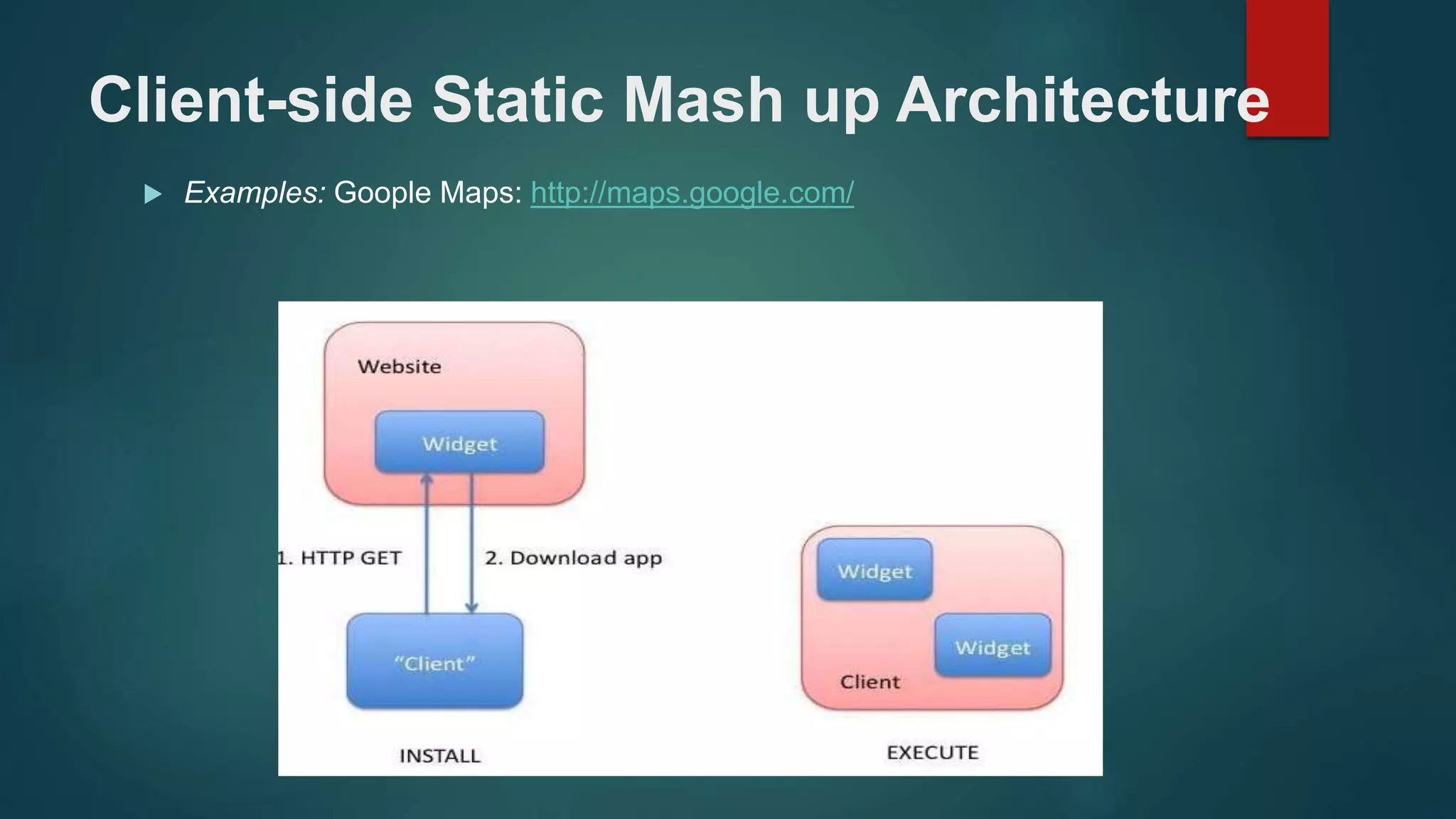 Client-side Static Mash up Architecture

Examples: Goople Maps: http://maps.google.com/

Website

Widget

1. HTTP GET

2. Download app

"Client"

INSTALL

Widget

Widget

Client

EXECUTE